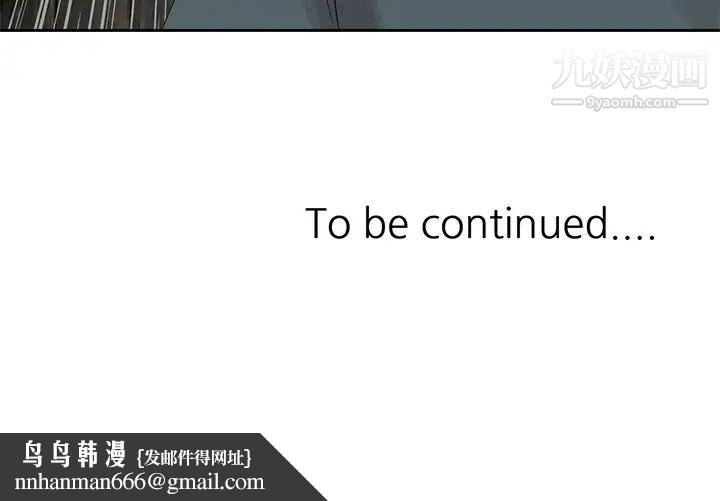 九妖漫画
9yaomh.com

To be continued....

鸟鸟韩漫 {发邮件得网址}
nnhanman666@gmail.com